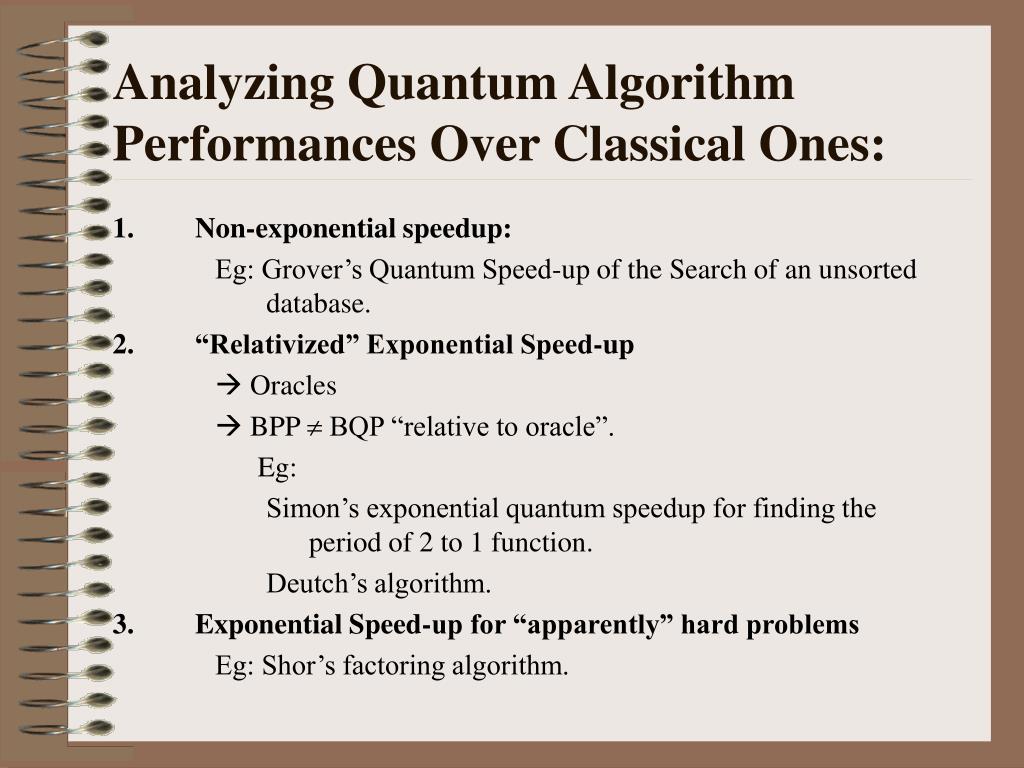 Analyzing Quantum Algorithm Performances Over Classical Ones:

1. Non-exponential speedup:

Eg: Grover’s Quantum Speed-up of the Search of an unsorted database.

2. “Relativized” Exponential Speed-up

→ Oracles

→ BPP $\neq$ BQP “relative to oracle”.

Eg:

Simon’s exponential quantum speedup for finding the period of 2 to 1 function.

Deutch’s algorithm.

3. Exponential Speed-up for “apparently” hard problems

Eg: Shor’s factoring algorithm.